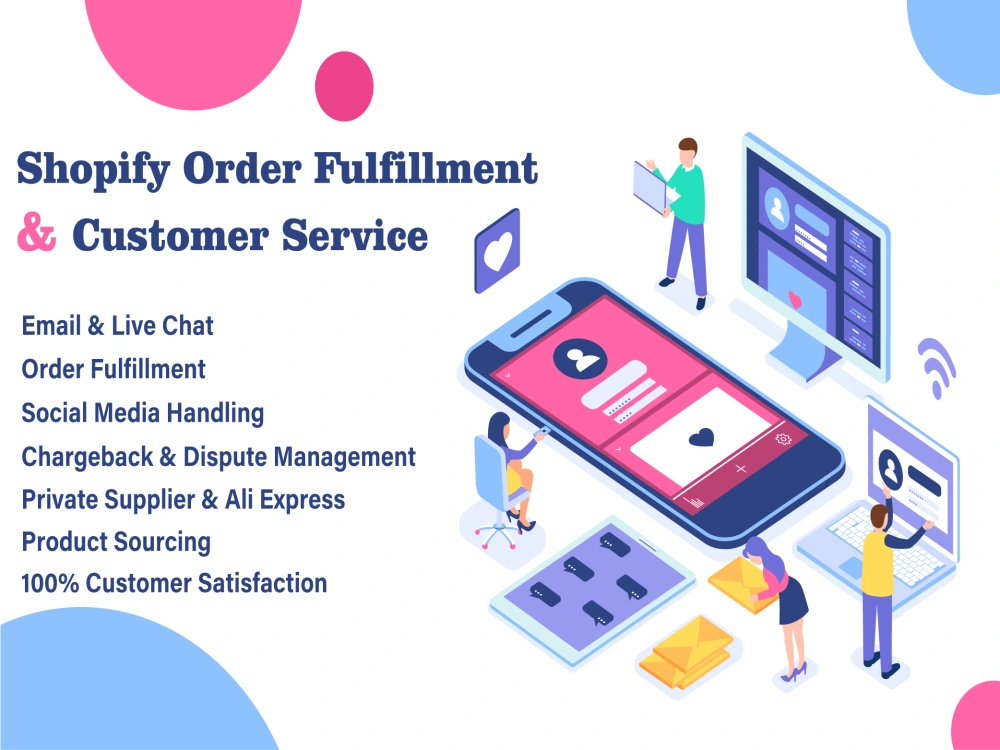 Shopify Order Fulfillment
& Customer Service

Email & Live Chat
Order Fulfillment
Social Media Handling
Chargeback & Dispute Management
Private Supplier & Ali Express
Product Sourcing
100% Customer Satisfaction